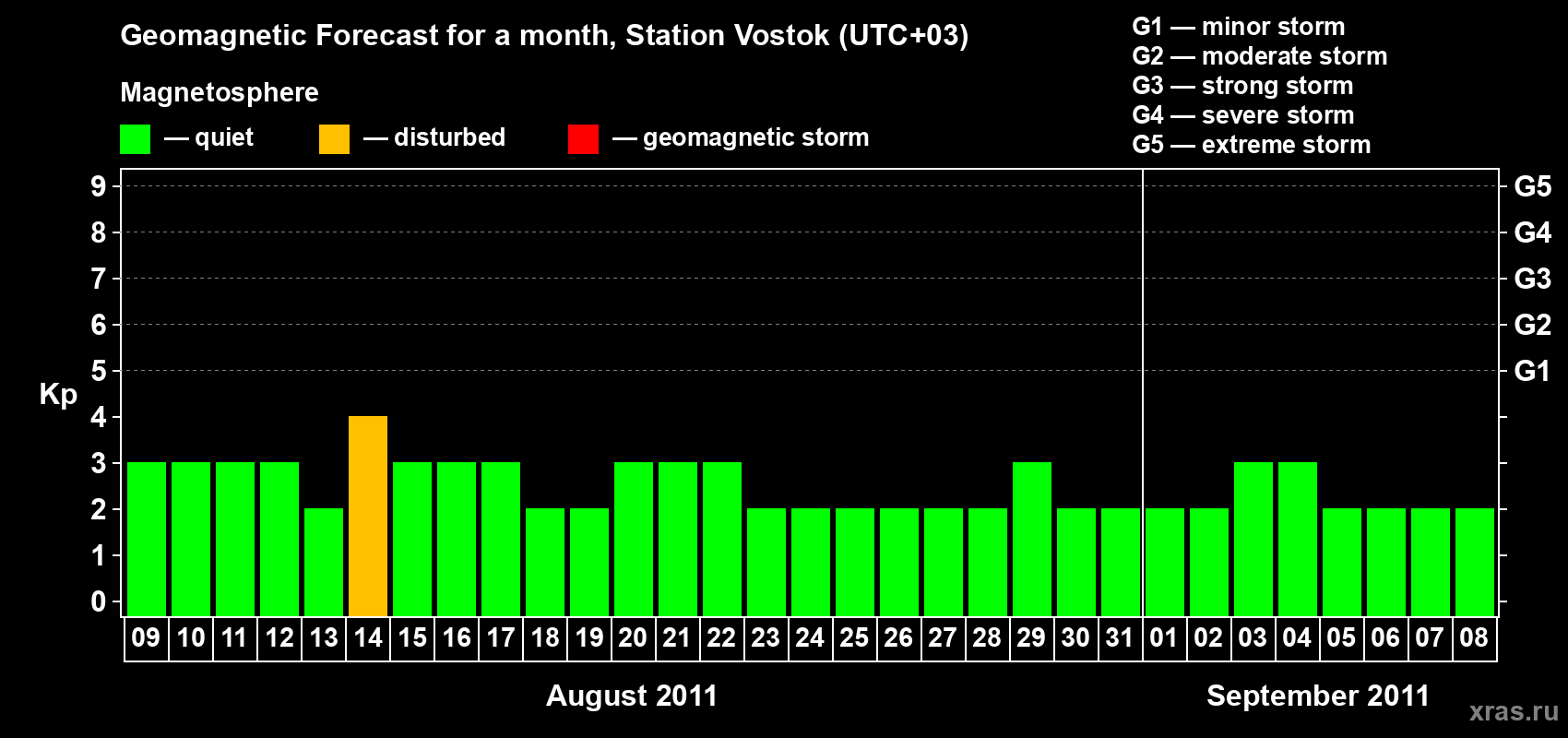 Geomagnetic Forecast for a month, Station Vostok (UTC+03)

Magnetosphere

— quiet — disturbed — geomagnetic storm

G1 — minor storm
G2 — moderate storm
G3 — strong storm
G4 — severe storm
G5 — extreme storm

Kp

9 8 7 6 5 4 3 2 1 0

G5 G4 G3 G2 G1

09 10 11 12 13 14 15 16 17 18 19 20 21 22 23 24 25 26 27 28 29 30 31 01 02 03 04 05 06 07 08

August 2011

September 2011

xras.ru